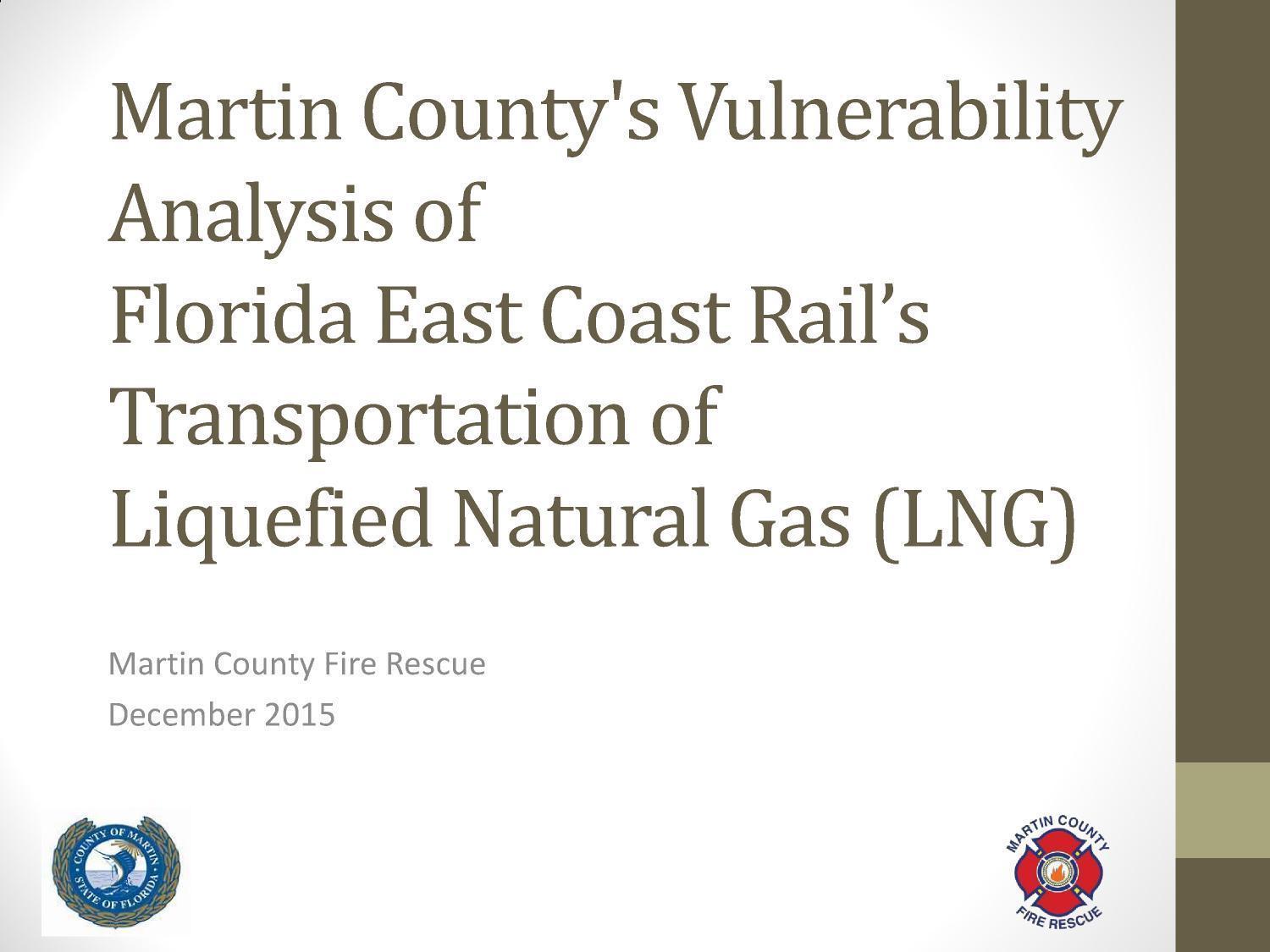 Martin County's Vulnerability Analysis of
Florida East Coast Rail's Transportation of
Liquefied Natural Gas (LNG)

Martin County Fire Rescue
December 2015

COUNTY OF MARTIN
STATE OF FLORIDA

MARTIN COUNTY
FIRE RESCUE